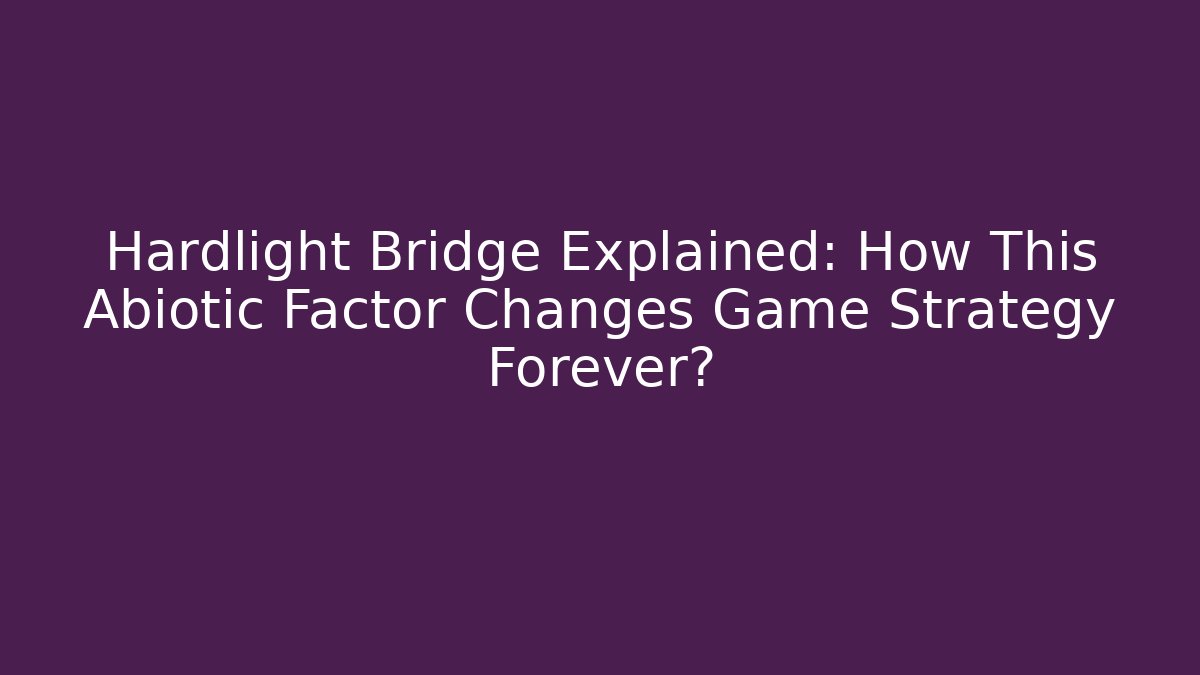 Hardlight Bridge Explained: How This Abiotic Factor Changes Game Strategy Forever?